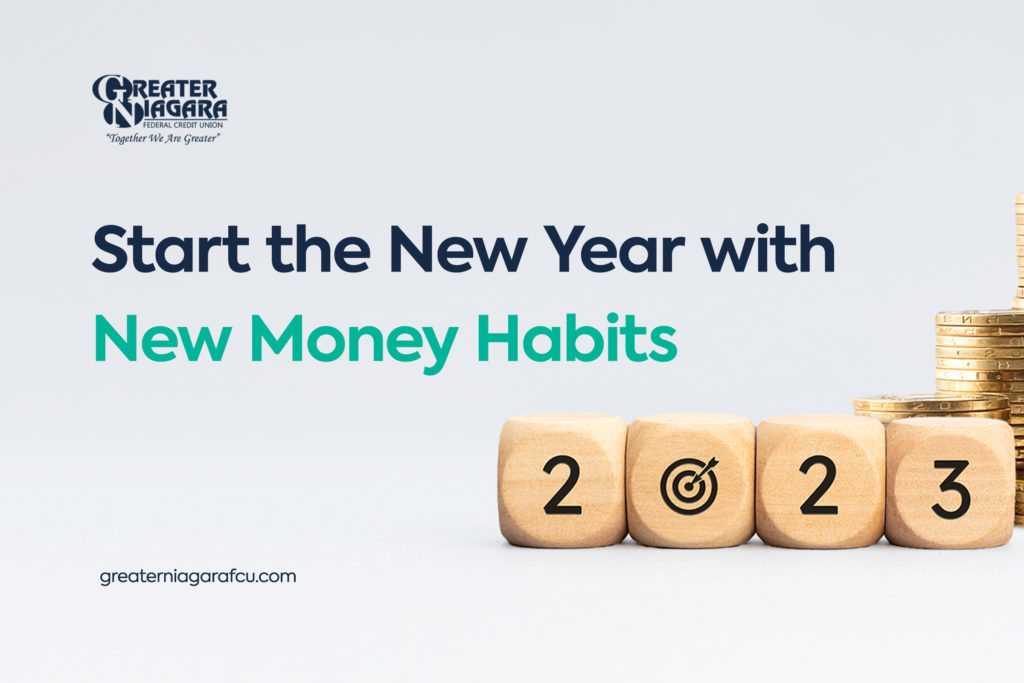 GREATER NIAGARA
FEDERAL CREDIT UNION
"Together We Are Greater"

Start the New Year with
New Money Habits

2 2 3

greaterniagarafcu.com